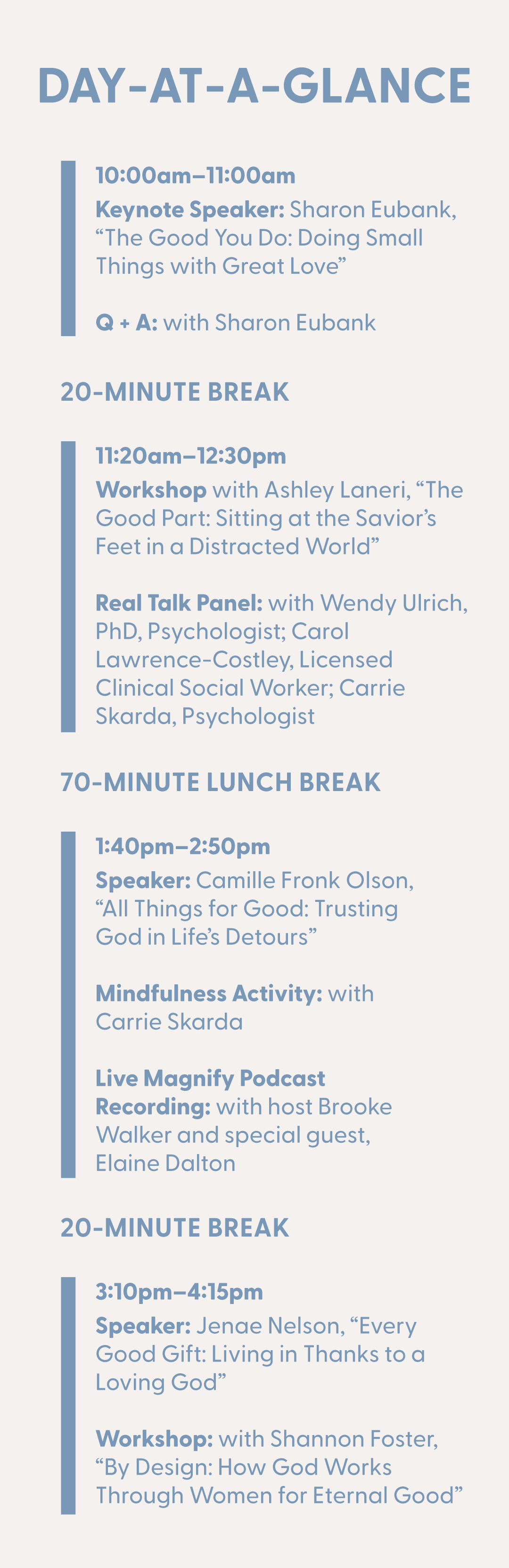 DAY-AT-A-GLANCE

10:00am–11:00am

Keynote Speaker: Sharon Eubank, “The Good You Do: Doing Small Things with Great Love”

Q + A: with Sharon Eubank

20-MINUTE BREAK

11:20am–12:30pm

Workshop with Ashley Laneri, “The Good Part: Sitting at the Savior’s Feet in a Distracted World”

Real Talk Panel: with Wendy Ulrich, PhD, Psychologist; Carol Lawrence-Costley, Licensed Clinical Social Worker; Carrie Skarda, Psychologist

70-MINUTE LUNCH BREAK

1:40pm–2:50pm

Speaker: Camille Fronk Olson, “All Things for Good: Trusting God in Life’s Detours”

Mindfulness Activity: with Carrie Skarda

Live Magnify Podcast Recording: with host Brooke Walker and special guest, Elaine Dalton

20-MINUTE BREAK

3:10pm–4:15pm

Speaker: Jenae Nelson, “Every Good Gift: Living in Thanks to a Loving God”

Workshop: with Shannon Foster, “By Design: How God Works Through Women for Eternal Good”